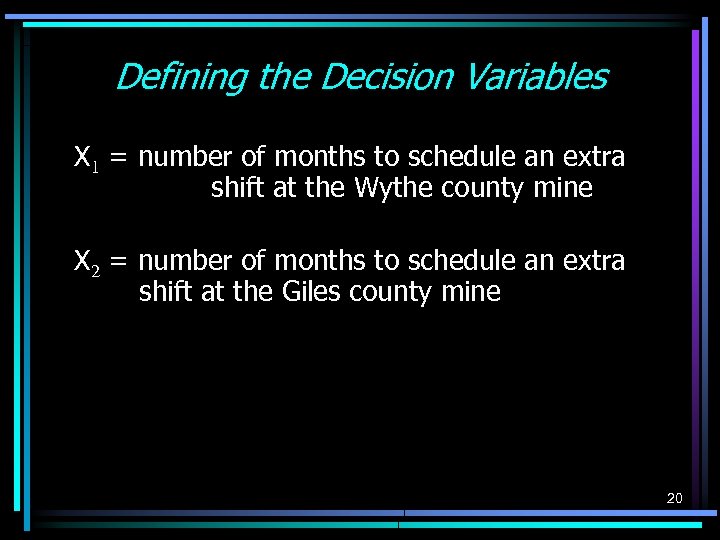 Defining the Decision Variables

$X_1$ = number of months to schedule an extra shift at the Wythe county mine

$X_2$ = number of months to schedule an extra shift at the Giles county mine

20